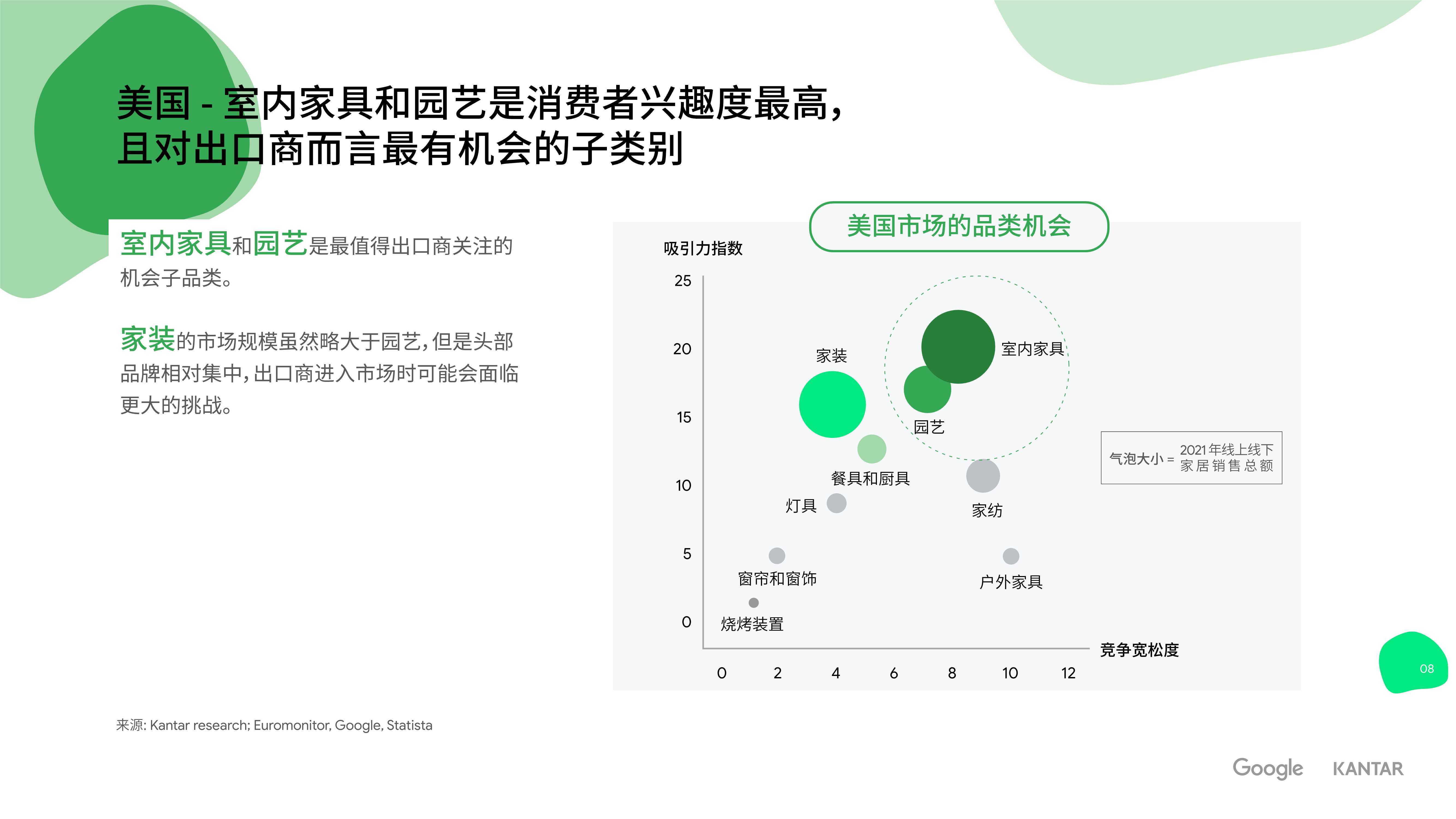 美国 - 室内家具和园艺是消费者兴趣度最高，且对出口商而言最有机会的子类别

室内家具和园艺是最值得出口商关注的机会子品类。

家装的市场规模虽然略大于园艺，但是头部品牌相对集中，出口商进入市场时可能会面临更大的挑战。

美国市场的品类机会

吸引力指数

25
20
15
10
5
0

家装
室内家具
园艺
餐具和厨具
灯具
家纺
窗帘和窗饰
户外家具
烧烤装置

气泡大小 = 2021年线上线下家居销售总额

竞争宽松度

0 2 4 6 8 10 12

08

来源: Kantar research; Euromonitor, Google, Statista

Google KANTAR